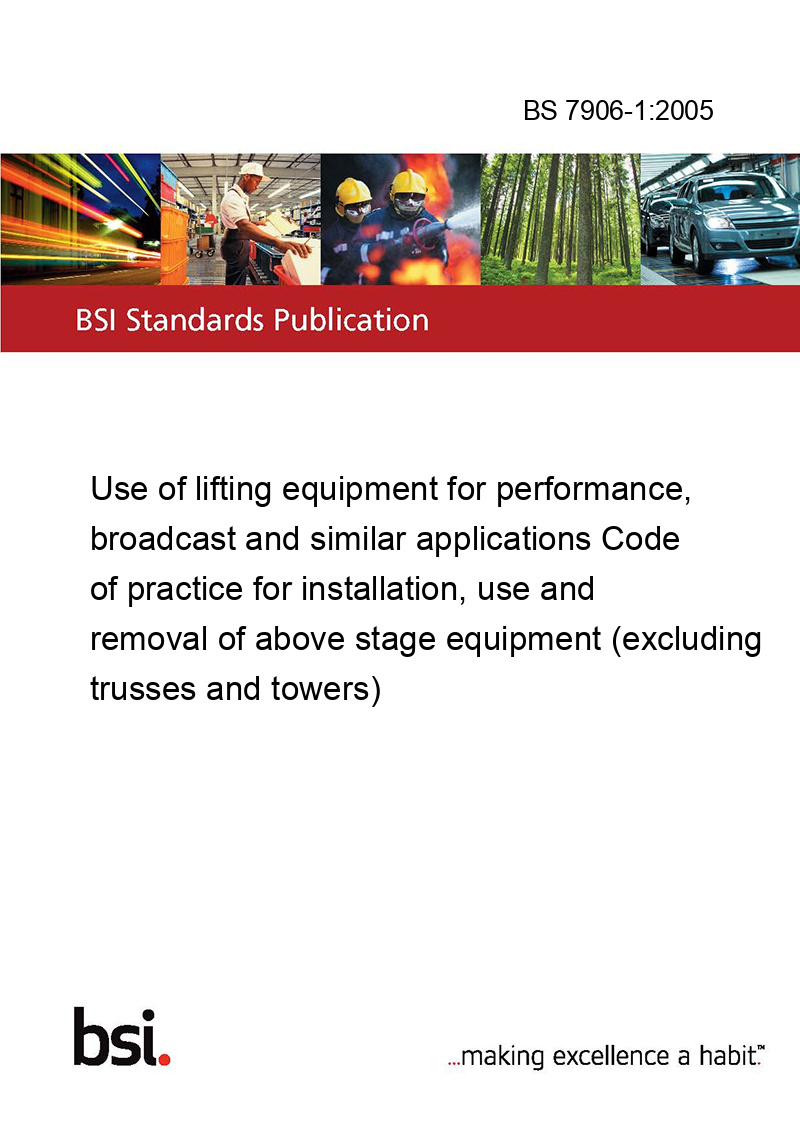 BS 7906-1:2005

BSI Standards Publication

Use of lifting equipment for performance, broadcast and similar applications Code of practice for installation, use and removal of above stage equipment (excluding trusses and towers)

bsi.

...making excellence a habit.™